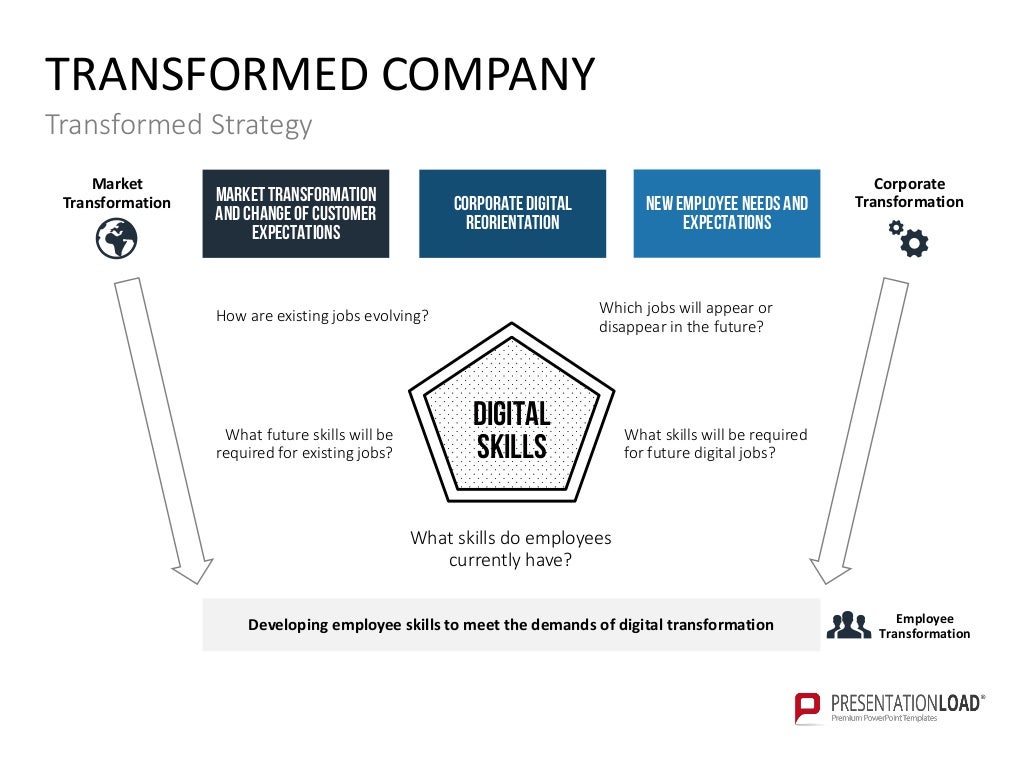 TRANSFORMED COMPANY
Transformed Strategy

Market Transformation

MARKET TRANSFORMATION AND CHANGE OF CUSTOMER EXPECTATIONS

CORPORATE DIGITAL REORIENTATION

NEW EMPLOYEE NEEDS AND EXPECTATIONS

Corporate Transformation

How are existing jobs evolving?

Which jobs will appear or disappear in the future?

DIGITAL SKILLS

What future skills will be required for existing jobs?

What skills will be required for future digital jobs?

What skills do employees currently have?

Developing employee skills to meet the demands of digital transformation

Employee Transformation

PRESENTATIONLOAD®
Premium PowerPoint Templates